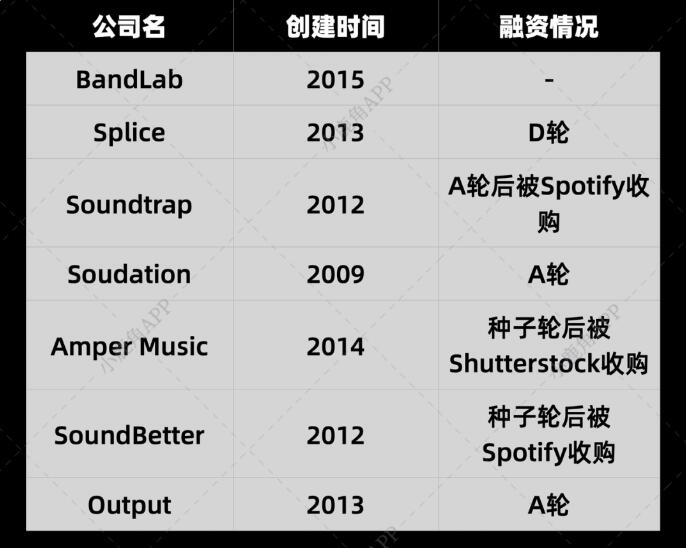 | 公司名 | 创建时间 | 融资情况 |
|---|---|---|
| BandLab | 2015 | - |
| Splice | 2013 | D轮 |
| Soundtrap | 2012 | A轮后被Spotify收购 |
| Soudation | 2009 | A轮 |
| Amper Music | 2014 | 种子轮后被Shutterstock收购 |
| SoundBetter | 2012 | 种子轮后被Spotify收购 |
| Output | 2013 | A轮 |

小鹿角APP